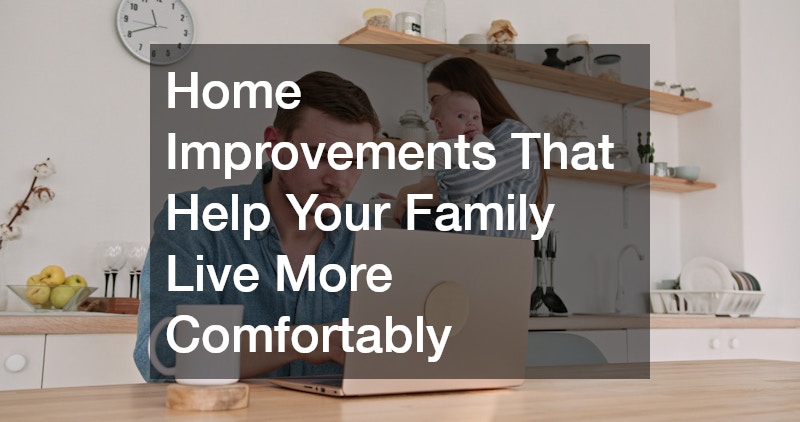 Home Improvements That Help Your Family Live More Comfortably